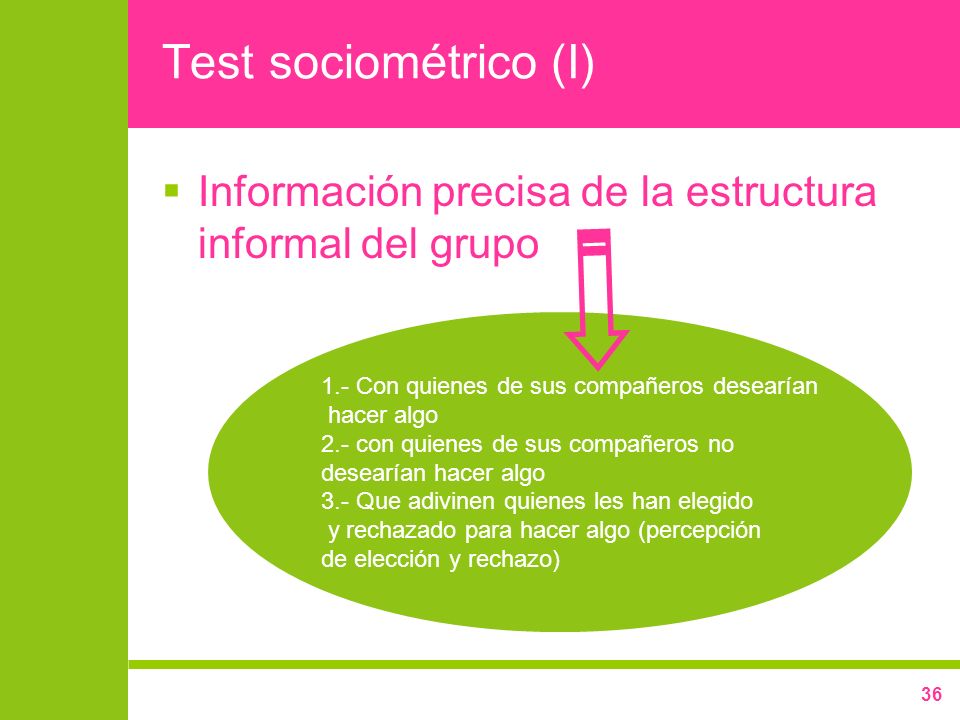 Test sociométrico (I)

Información precisa de la estructura informal del grupo

1.- Con quienes de sus compañeros desearían hacer algo
2.- con quienes de sus compañeros no desearían hacer algo
3.- Que adivinen quienes les han elegido y rechazado para hacer algo (percepción de elección y rechazo)

36